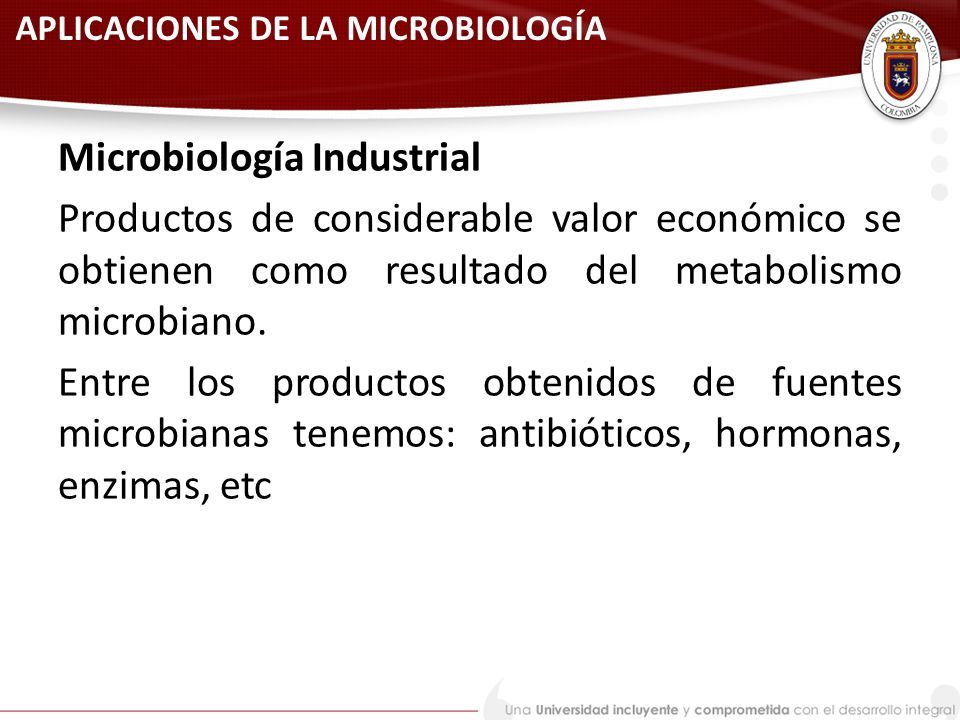 APLICACIONES DE LA MICROBIOLOGÍA

UNIVERSIDAD DE PAMPLONA
COLOMBIA

Microbiología Industrial

Productos de considerable valor económico se obtienen como resultado del metabolismo microbiano.

Entre los productos obtenidos de fuentes microbianas tenemos: antibióticos, hormonas, enzimas, etc

Una Universidad incluyente y comprometida con el desarrollo integral